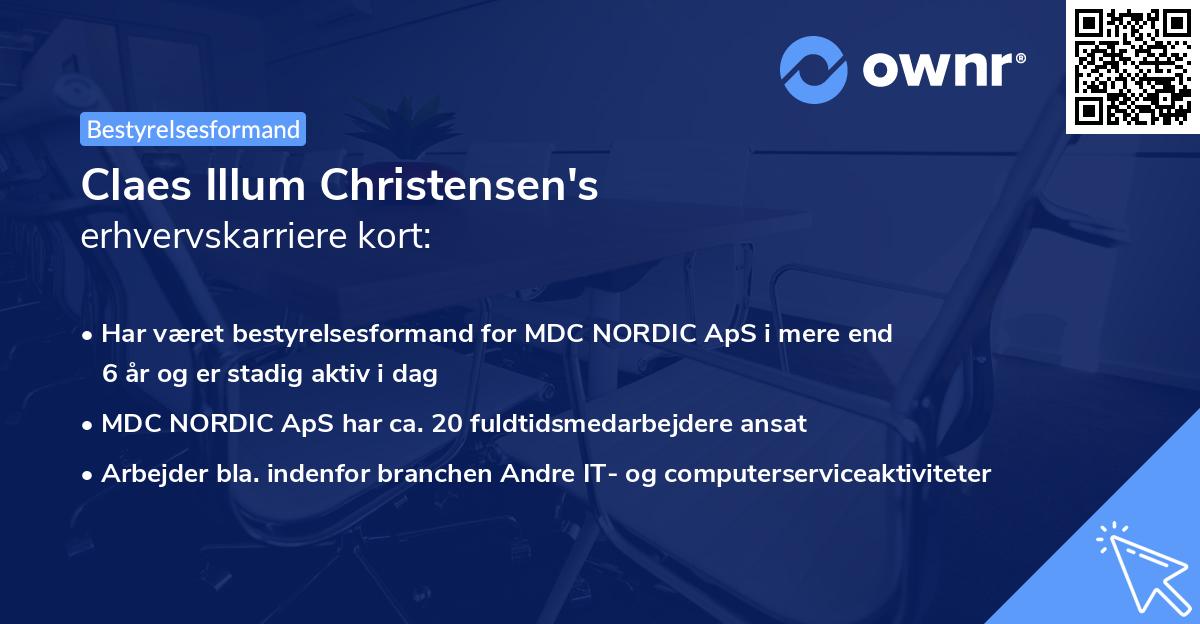 ownr®

Bestyrelsesformand

Claes Illum Christensen's
erhvervskarriere kort:

• Har været bestyrelsesformand for MDC NORDIC ApS i mere end 6 år og er stadig aktiv i dag

• MDC NORDIC ApS har ca. 20 fuldtidsmedarbejdere ansat

• Arbejder bla. indenfor branchen Andre IT- og computerserviceaktiviteter